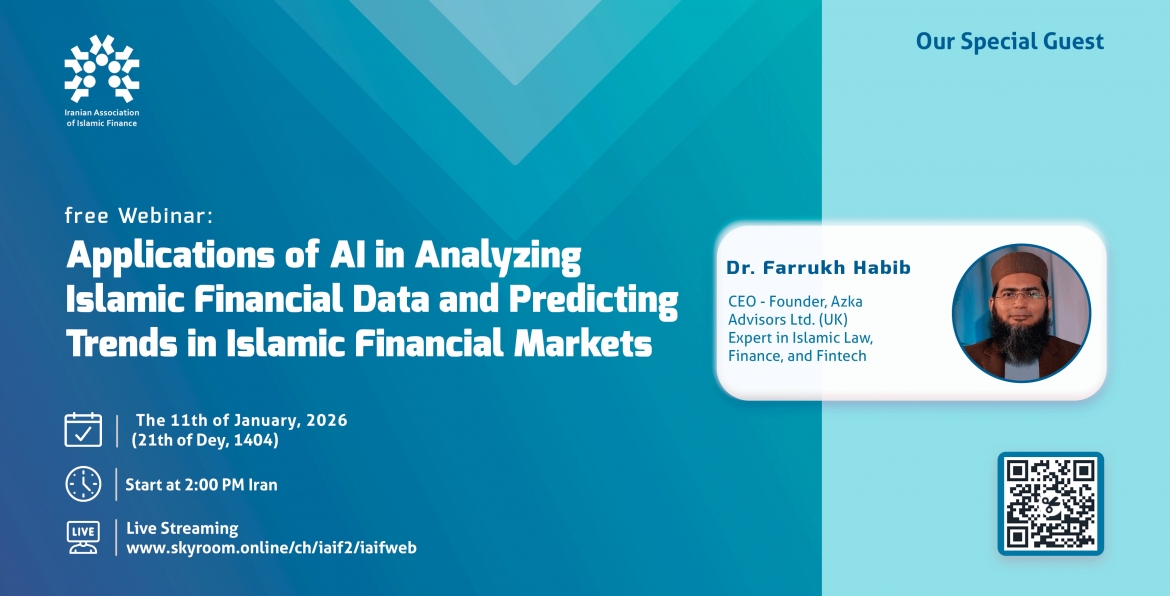 Iranian Association of Islamic Finance

Our Special Guest

free Webinar:

Applications of AI in Analyzing Islamic Financial Data and Predicting Trends in Islamic Financial Markets

Dr. Farrukh Habib

CEO - Founder, Azka Advisors Ltd. (UK)
Expert in Islamic Law, Finance, and Fintech

The 11th of January, 2026
(21th of Dey, 1404)

Start at 2:00 PM Iran

LIVE

Live Streaming
www.skyroom.online/ch/iaif2/iaifweb